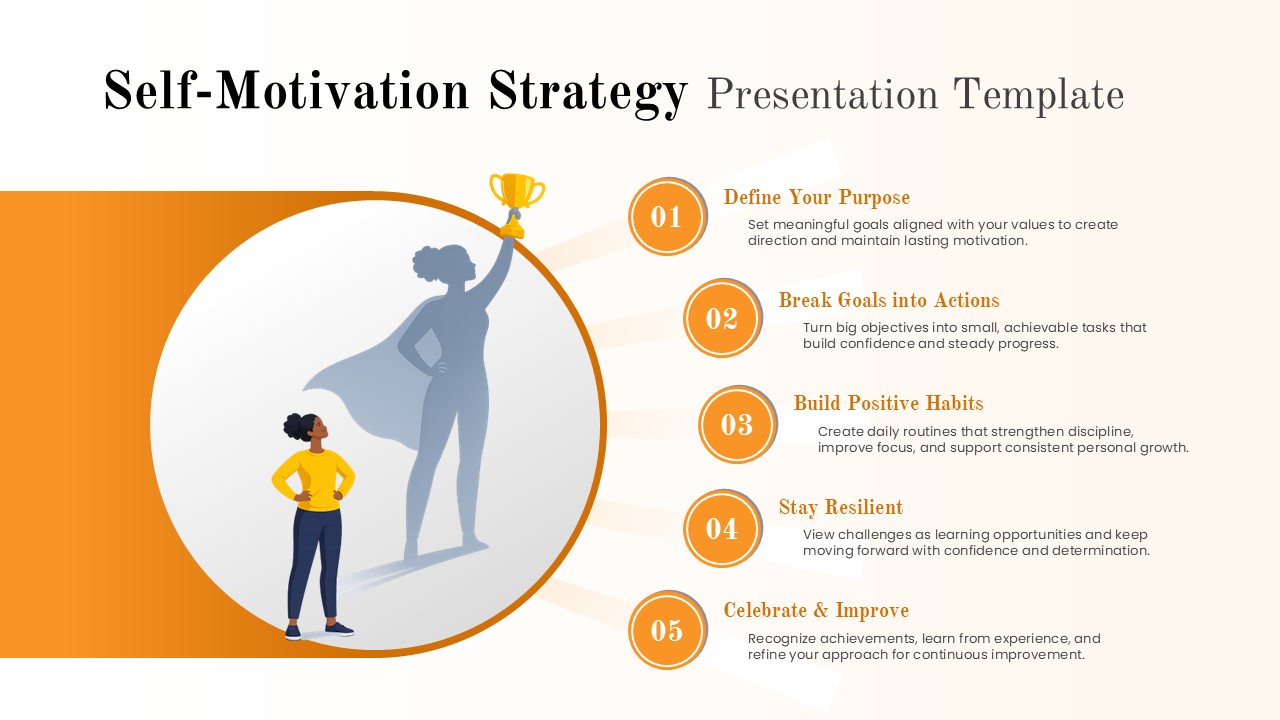 Self-Motivation Strategy Presentation Template

01
Define Your Purpose
Set meaningful goals aligned with your values to create direction and maintain lasting motivation.

02
Break Goals into Actions
Turn big objectives into small, achievable tasks that build confidence and steady progress.

03
Build Positive Habits
Create daily routines that strengthen discipline, improve focus, and support consistent personal growth.

04
Stay Resilient
View challenges as learning opportunities and keep moving forward with confidence and determination.

05
Celebrate & Improve
Recognize achievements, learn from experience, and refine your approach for continuous improvement.